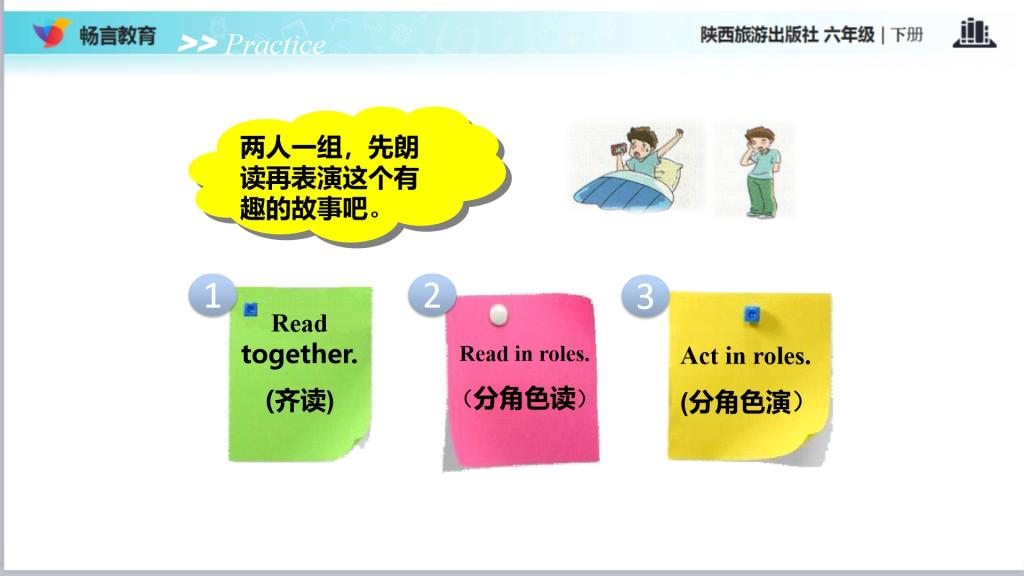 畅言教育 >> Practice

陕西旅游出版社 六年级 | 下册

两人一组，先朗读再表演这个有趣的故事吧。

1
Read together.
(齐读)

2
Read in roles.
（分角色读）

3
Act in roles.
(分角色演）